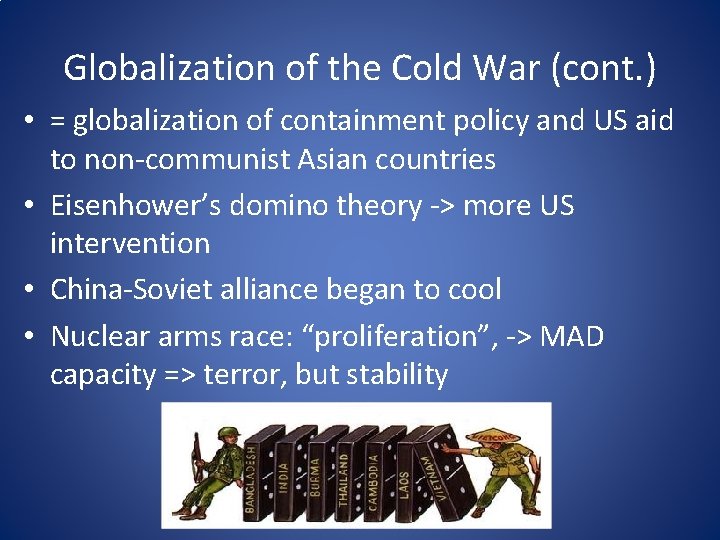 Globalization of the Cold War (cont.)

• = globalization of containment policy and US aid to non-communist Asian countries

• Eisenhower's domino theory -> more US intervention

• China-Soviet alliance began to cool

• Nuclear arms race: "proliferation", -> MAD capacity => terror, but stability

BANGLADESH
INDIA
BURMA
THAILAND
CAMBODIA
LAOS
VIETNAM
VIETCONG